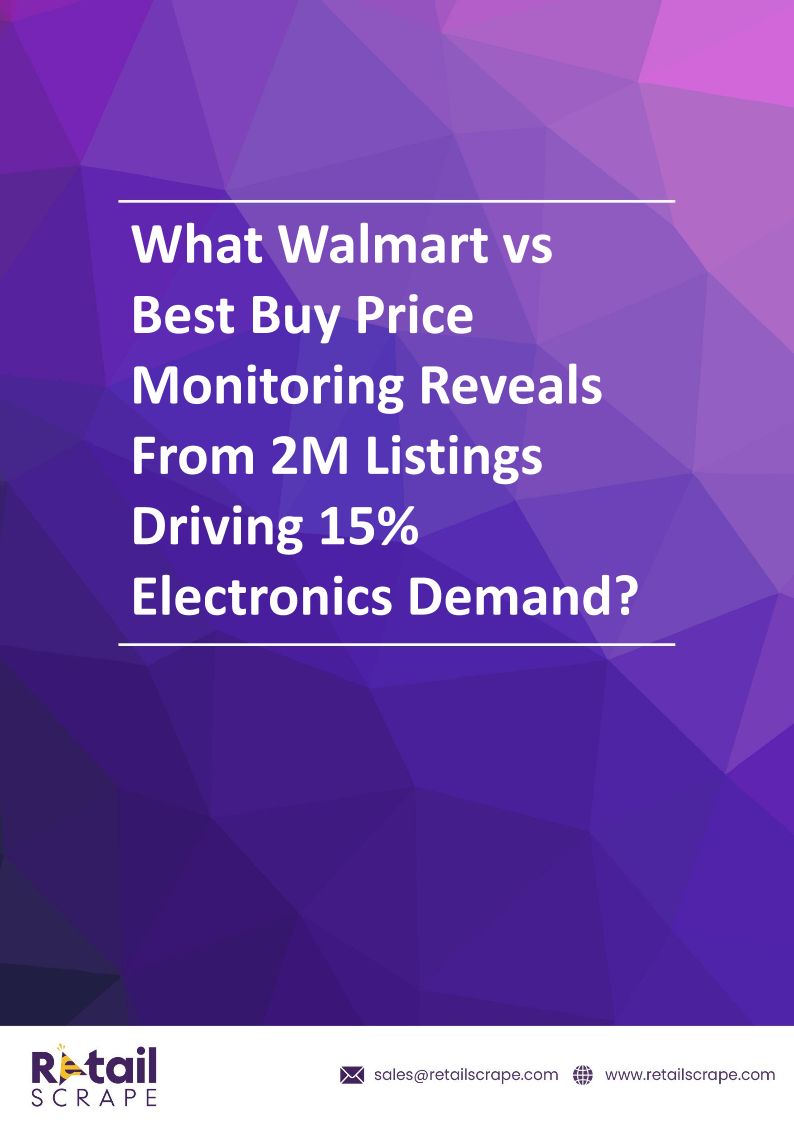 What Walmart vs Best Buy Price Monitoring Reveals From 2M Listings Driving 15% Electronics Demand?

Retail SCRAPE

sales@retailscrape.com www.retailscrape.com